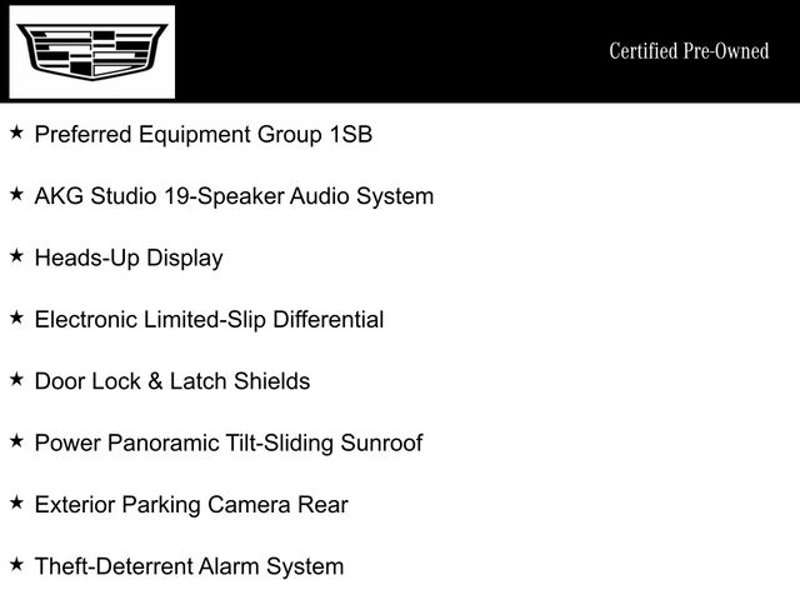 Certified Pre-Owned

★ Preferred Equipment Group 1SB

★ AKG Studio 19-Speaker Audio System

★ Heads-Up Display

★ Electronic Limited-Slip Differential

★ Door Lock & Latch Shields

★ Power Panoramic Tilt-Sliding Sunroof

★ Exterior Parking Camera Rear

★ Theft-Deterrent Alarm System